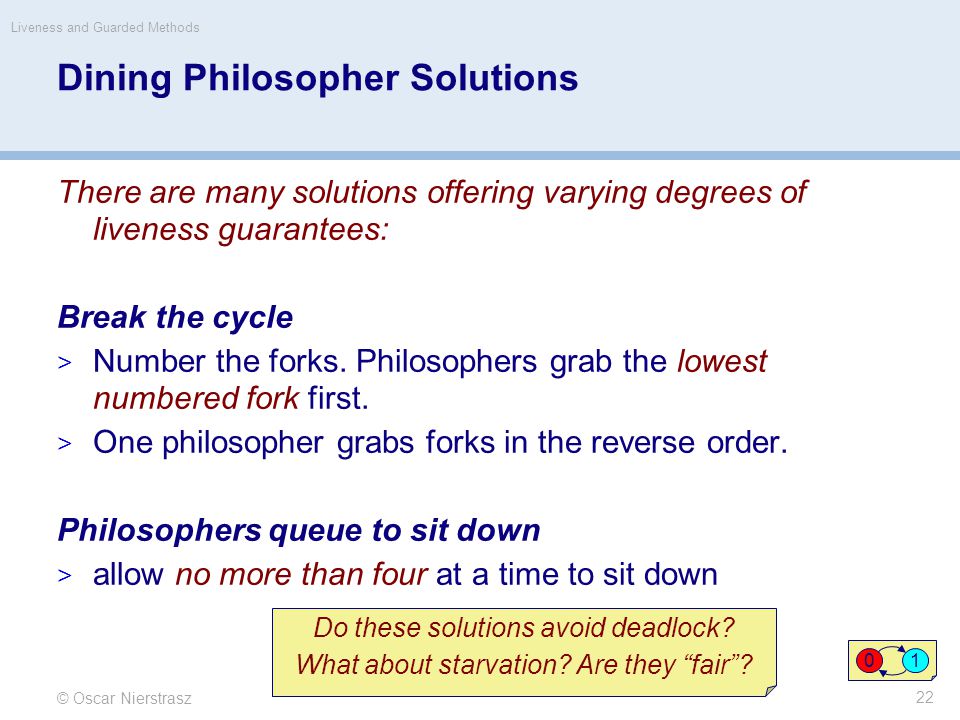 Liveness and Guarded Methods

Dining Philosopher Solutions

There are many solutions offering varying degrees of liveness guarantees:

Break the cycle

> Number the forks. Philosophers grab the lowest numbered fork first.

> One philosopher grabs forks in the reverse order.

Philosophers queue to sit down

> allow no more than four at a time to sit down

Do these solutions avoid deadlock?
What about starvation? Are they “fair”?

0 1

© Oscar Nierstrasz

22